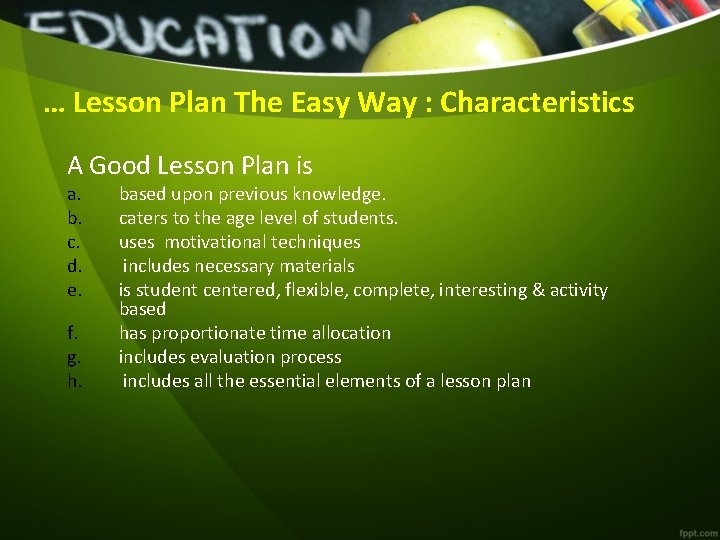 EDUCATION

… Lesson Plan The Easy Way : Characteristics

A Good Lesson Plan is

a. based upon previous knowledge.
b. caters to the age level of students.
c. uses motivational techniques
d. includes necessary materials
e. is student centered, flexible, complete, interesting & activity based
f. has proportionate time allocation
g. includes evaluation process
h. includes all the essential elements of a lesson plan

fppt.com